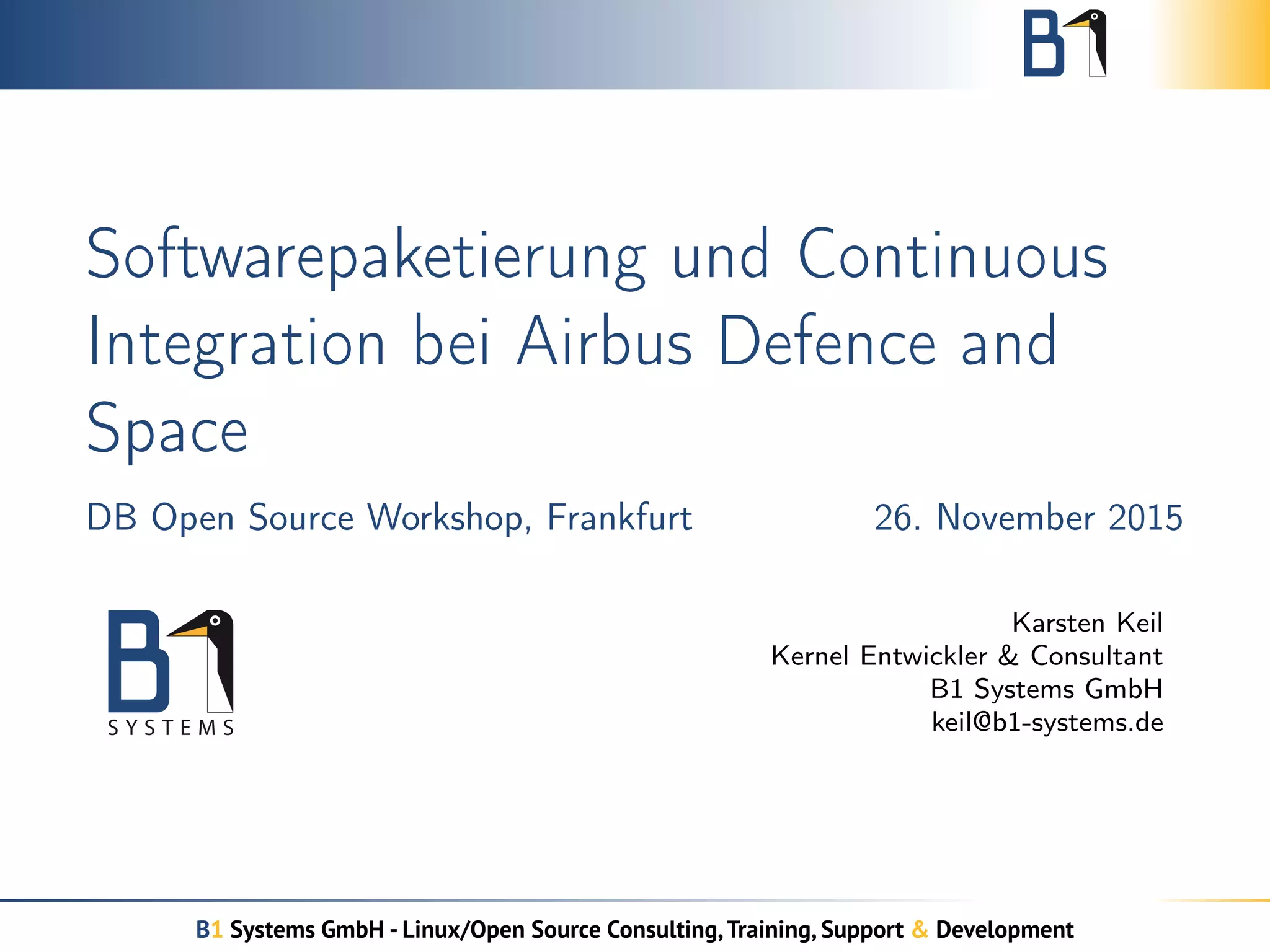 B1

Softwarepaketierung und Continuous Integration bei Airbus Defence and Space

DB Open Source Workshop, Frankfurt

26. November 2015

B1 SYSTEMS

Karsten Keil
Kernel Entwickler & Consultant
B1 Systems GmbH
keil@b1-systems.de

B1 Systems GmbH - Linux/Open Source Consulting, Training, Support & Development